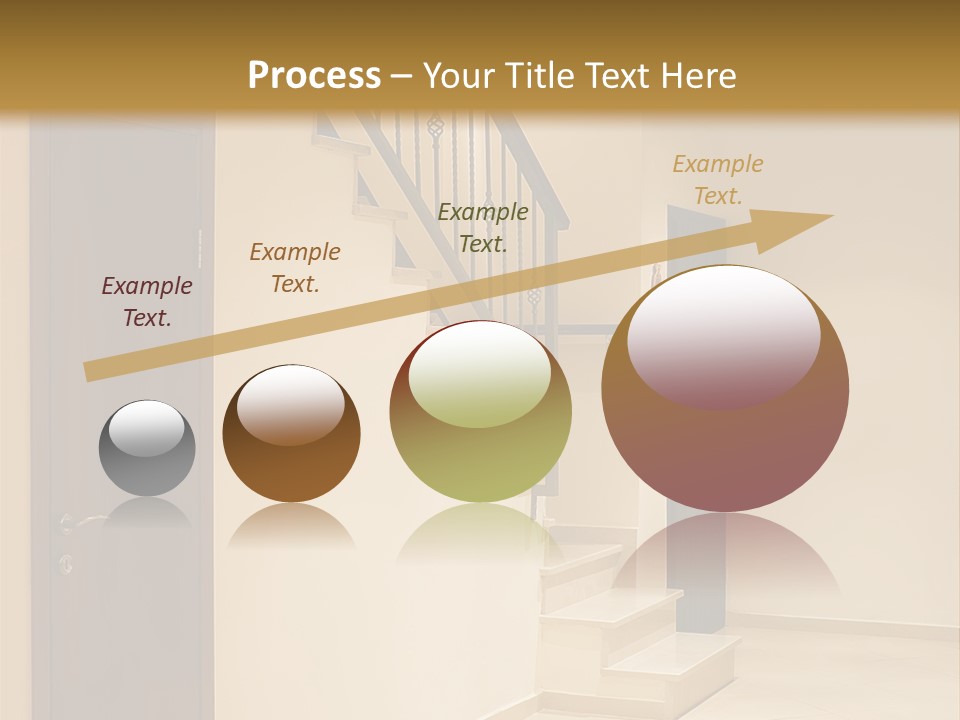 Process – Your Title Text Here

Example Text.

Example Text.

Example Text.

Example Text.